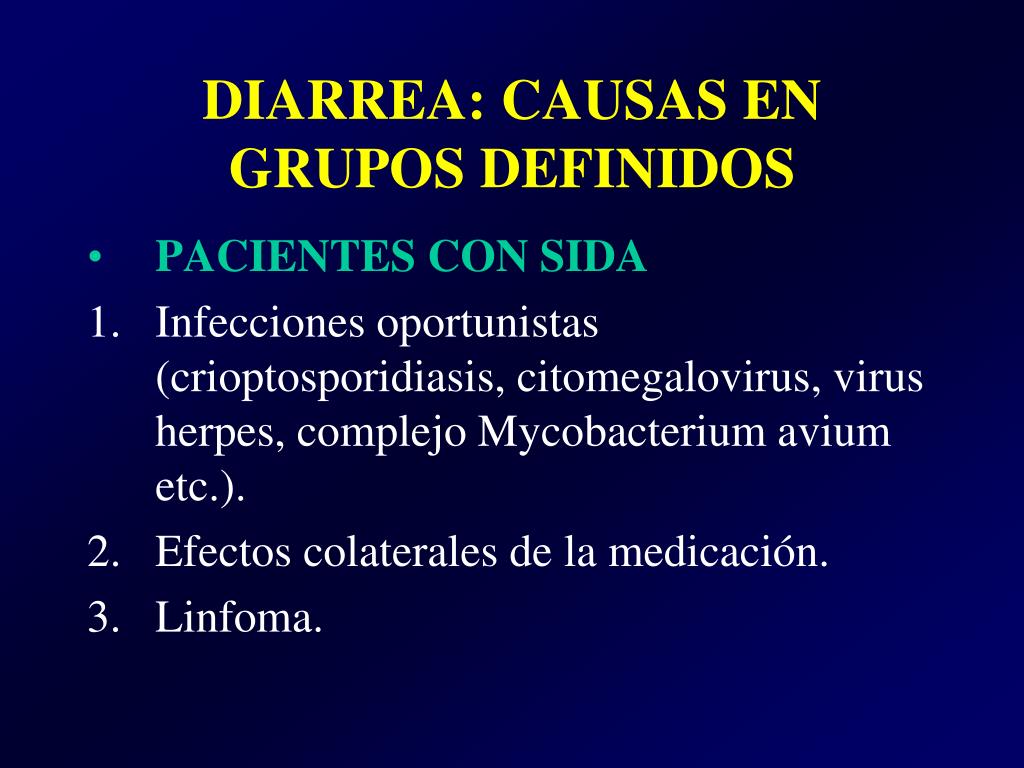 DIARREA: CAUSAS EN GRUPOS DEFINIDOS

• PACIENTES CON SIDA
1. Infecciones oportunistas (crioptosporidiasis, citomegalovirus, virus herpes, complejo Mycobacterium avium etc.).
2. Efectos colaterales de la medicación.
3. Linfoma.